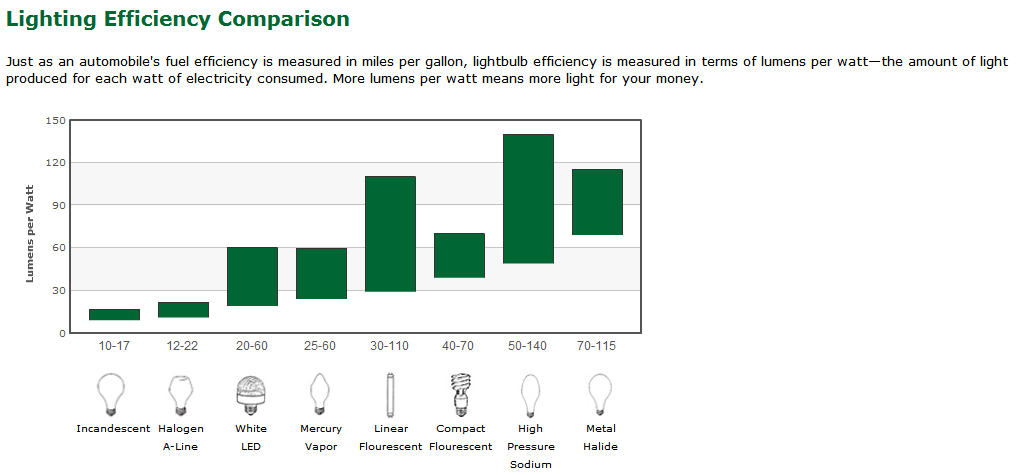 Lighting Efficiency Comparison

Just as an automobile's fuel efficiency is measured in miles per gallon, lightbulb efficiency is measured in terms of lumens per watt—the amount of light produced for each watt of electricity consumed. More lumens per watt means more light for your money.

Lumens per Watt

150
120
90
60
30
0

10-17
12-22
20-60
25-60
30-110
40-70
50-140
70-115

Incandescent
Halogen A-Line
White LED
Mercury Vapor
Linear Flourescent
Compact Flourescent
High Pressure Sodium
Metal Halide